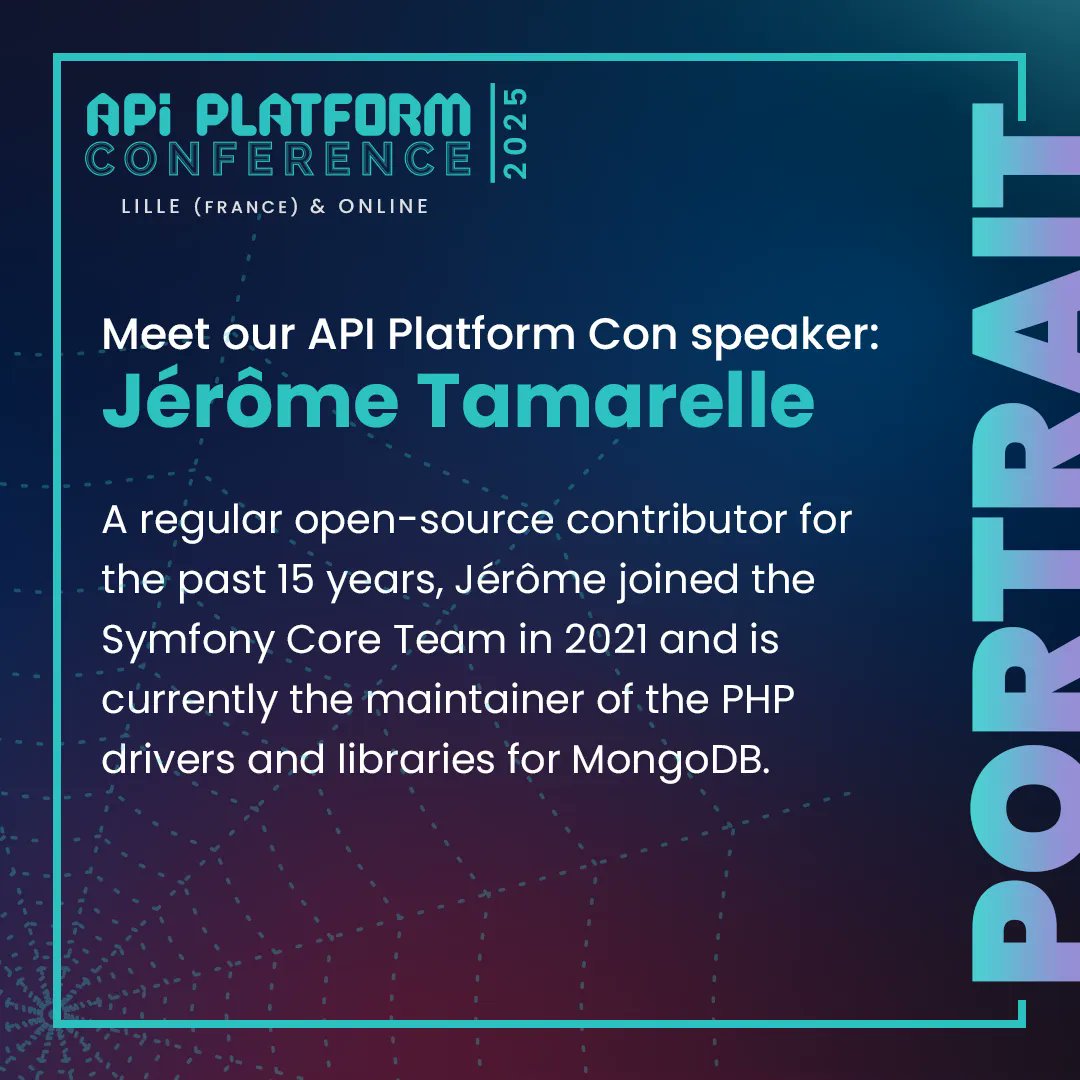 APi PLATFORM
CONFERENCE
2025
LILLE (FRANCE) & ONLINE

Meet our API Platform Con speaker:
Jérôme Tamarelle

A regular open-source contributor for the past 15 years, Jérôme joined the Symfony Core Team in 2021 and is currently the maintainer of the PHP drivers and libraries for MongoDB.

PORTRAIT